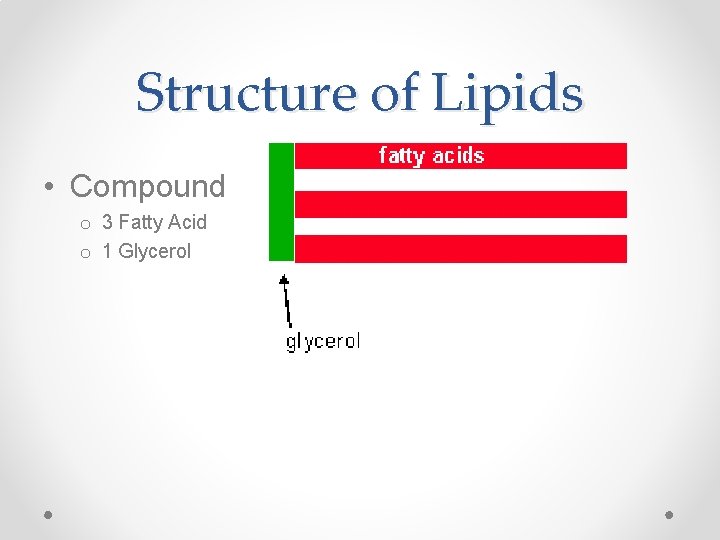 Structure of Lipids

• Compound
  o 3 Fatty Acid
  o 1 Glycerol

fatty acids

glycerol